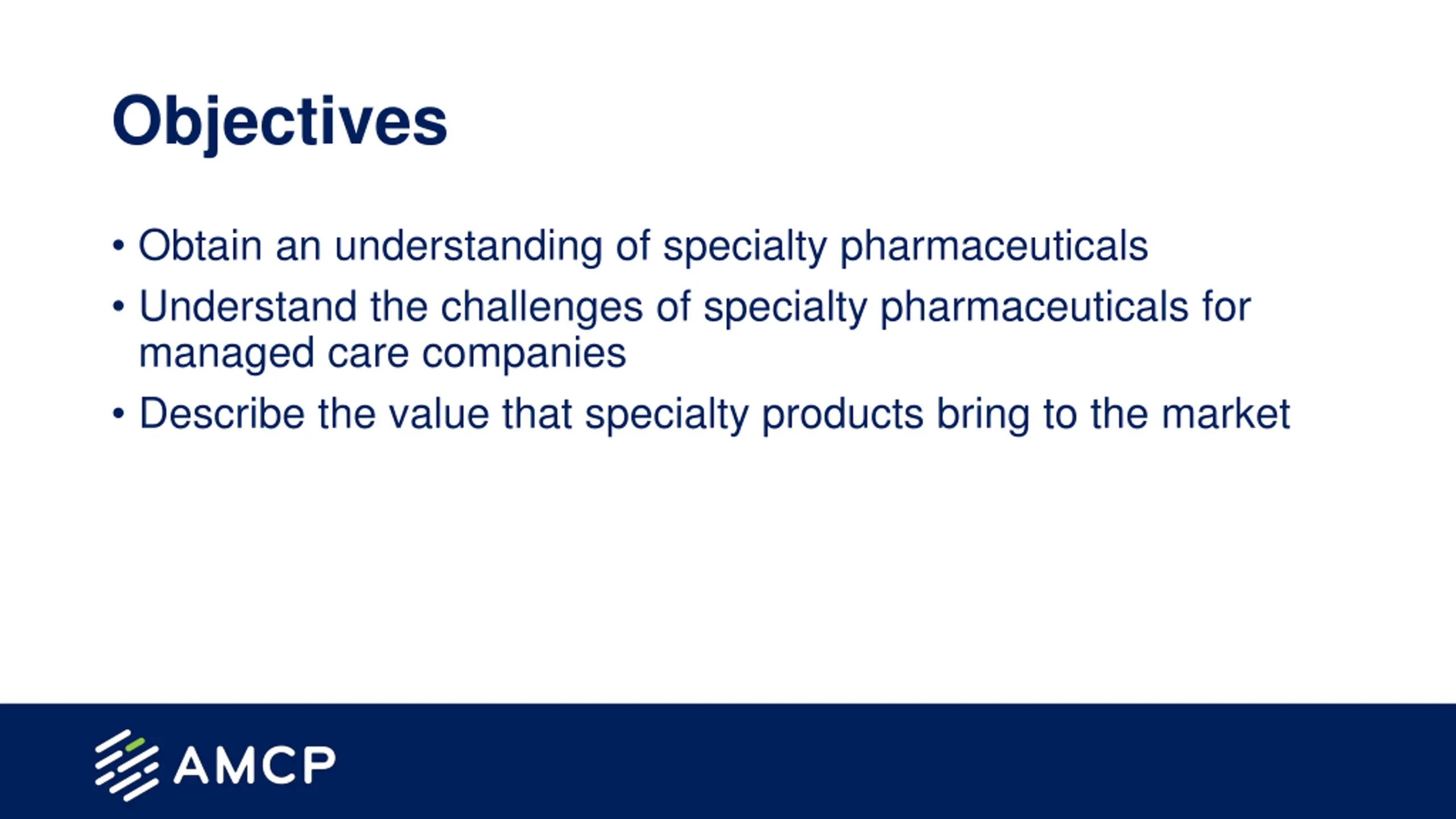 Objectives

• Obtain an understanding of specialty pharmaceuticals
• Understand the challenges of specialty pharmaceuticals for managed care companies
• Describe the value that specialty products bring to the market

AMCP